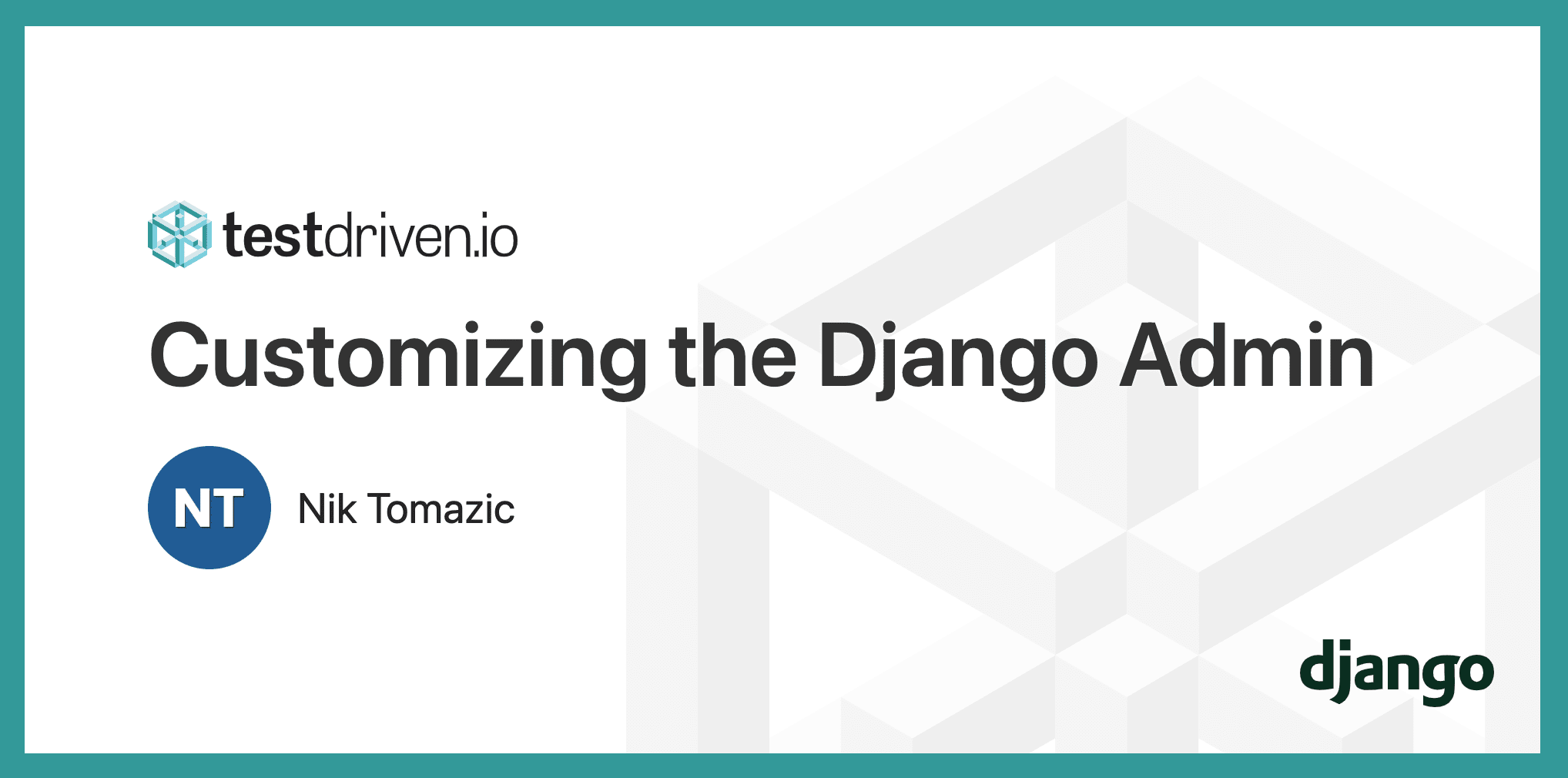 testdriven.io

Customizing the Django Admin

NT

Nik Tomazic

django